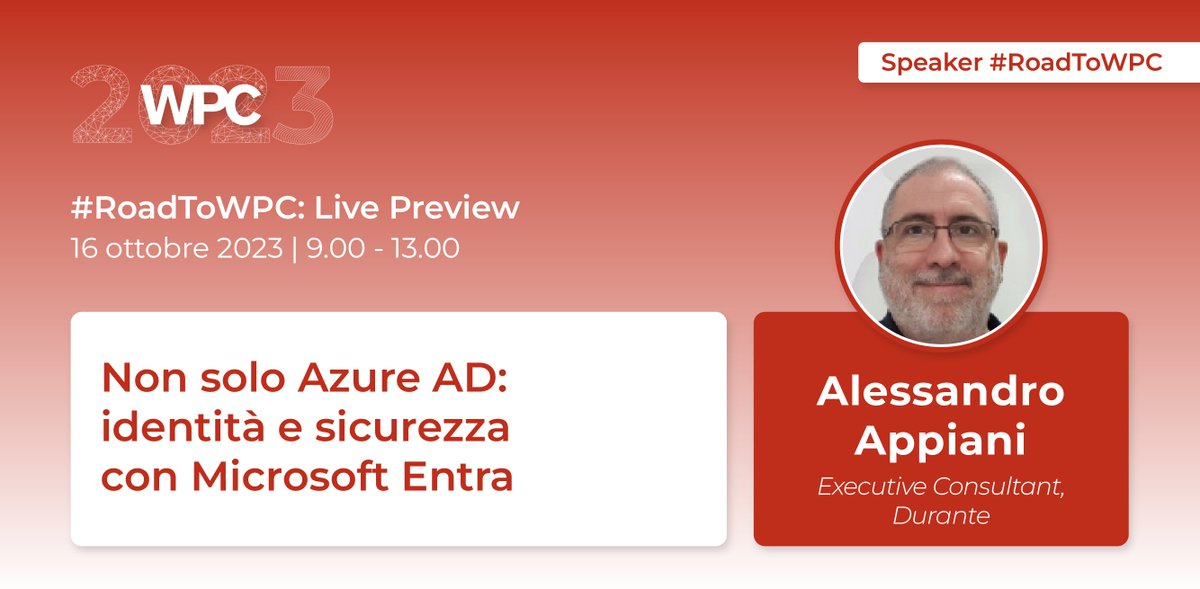 2023 WPC

Speaker #RoadToWPC

#RoadToWPC: Live Preview
16 ottobre 2023 | 9.00 - 13.00

Non solo Azure AD: identità e sicurezza con Microsoft Entra

Alessandro Appiani
Executive Consultant, Durante